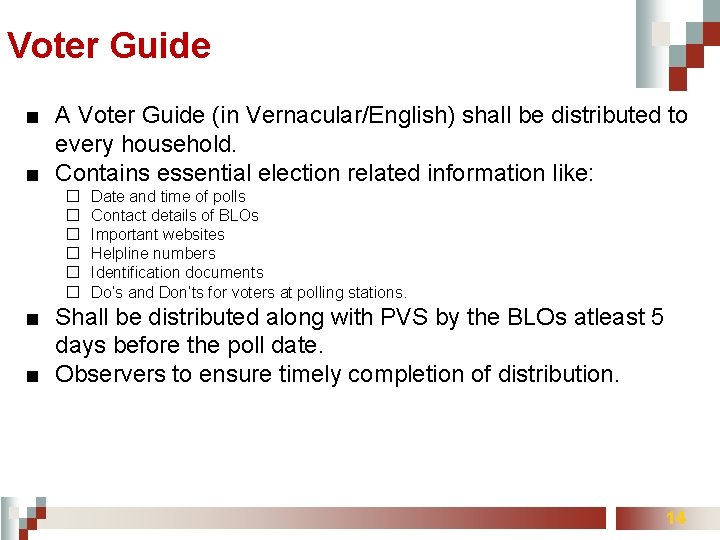 Voter Guide

■ A Voter Guide (in Vernacular/English) shall be distributed to every household.
■ Contains essential election related information like:
☐ Date and time of polls
☐ Contact details of BLOs
☐ Important websites
☐ Helpline numbers
☐ Identification documents
☐ Do's and Don'ts for voters at polling stations.
■ Shall be distributed along with PVS by the BLOs atleast 5 days before the poll date.
■ Observers to ensure timely completion of distribution.

14